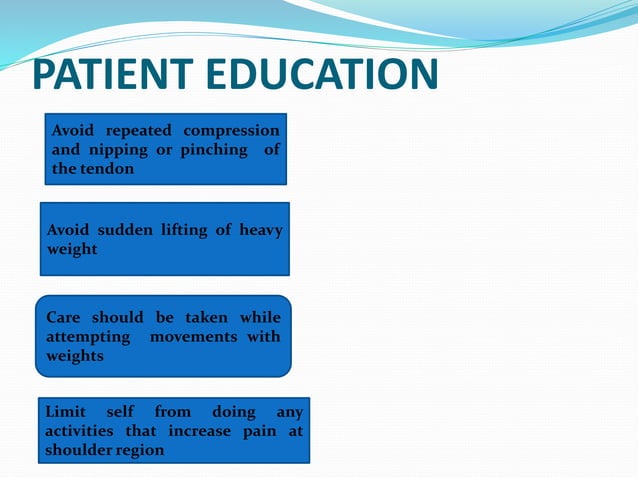 PATIENT EDUCATION

Avoid repeated compression and nipping or pinching of the tendon

Avoid sudden lifting of heavy weight

Care should be taken while attempting movements with weights

Limit self from doing any activities that increase pain at shoulder region